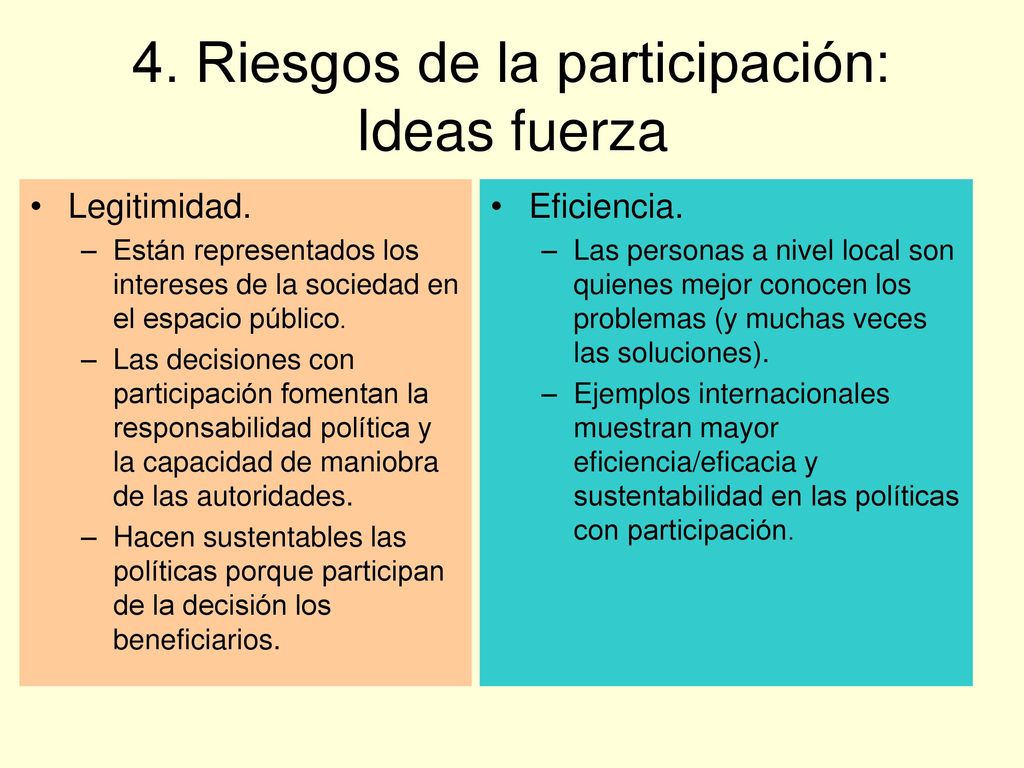 4. Riesgos de la participación: Ideas fuerza

• Legitimidad.
– Están representados los intereses de la sociedad en el espacio público.
– Las decisiones con participación fomentan la responsabilidad política y la capacidad de maniobra de las autoridades.
– Hacen sustentables las políticas porque participan de la decisión los beneficiarios.

• Eficiencia.
– Las personas a nivel local son quienes mejor conocen los problemas (y muchas veces las soluciones).
– Ejemplos internacionales muestran mayor eficiencia/eficacia y sustentabilidad en las políticas con participación.